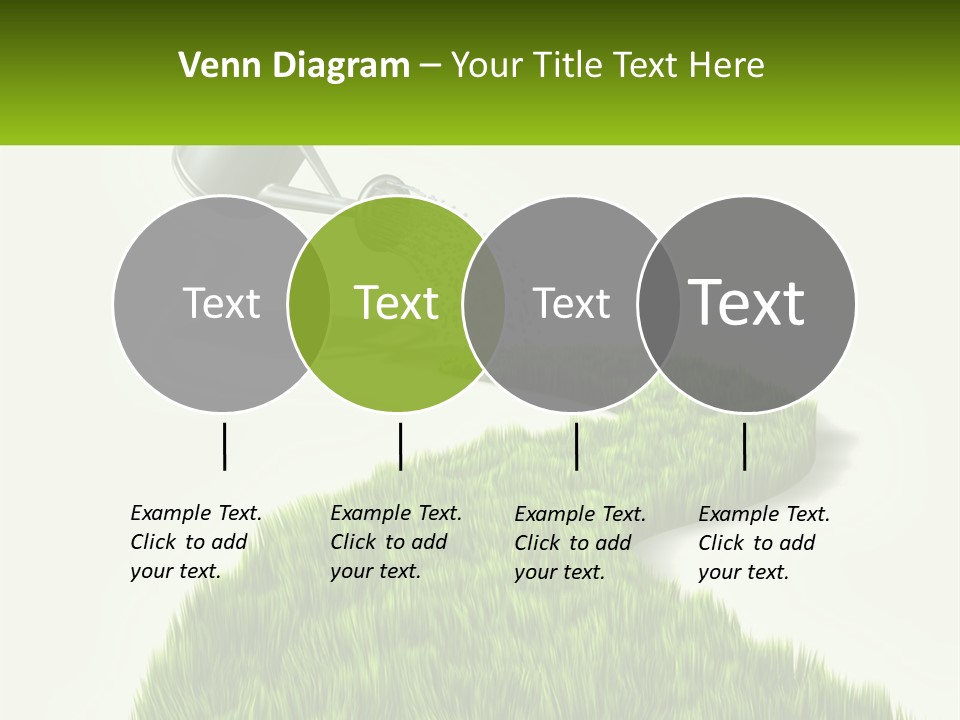 Venn Diagram – Your Title Text Here

Text

Text

Text

Text

Example Text. Click to add your text.

Example Text. Click to add your text.

Example Text. Click to add your text.

Example Text. Click to add your text.